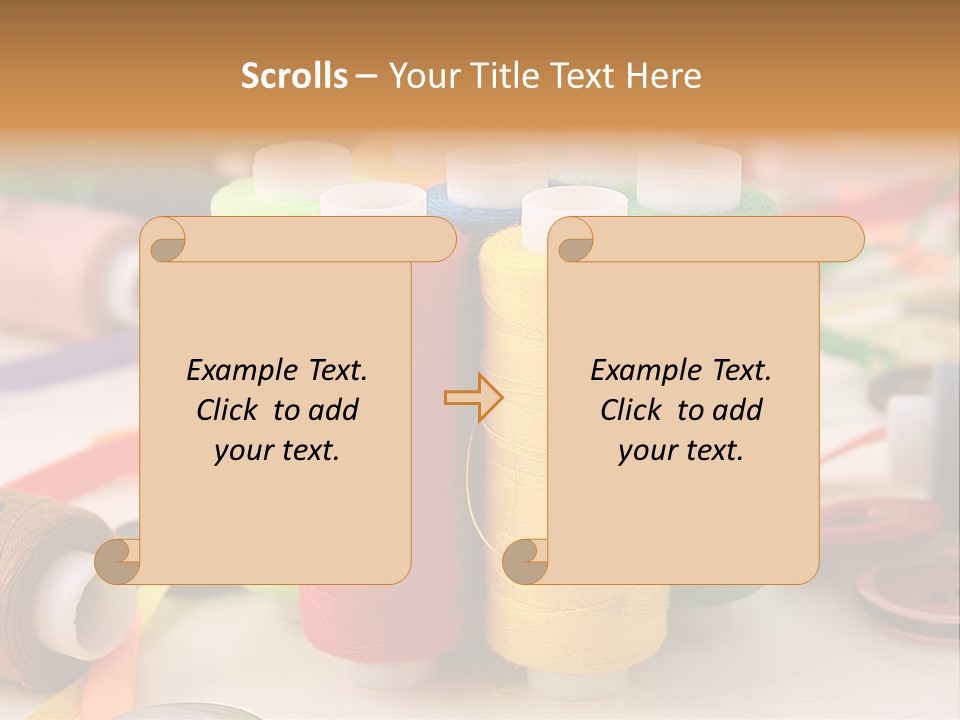 Scrolls – Your Title Text Here

Example Text. Click to add your text.

Example Text. Click to add your text.